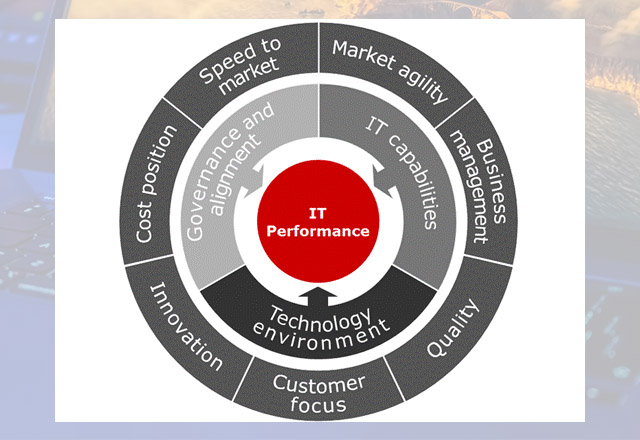 Speed to market

Market agility

Business management

Quality

Customer focus

Innovation

Cost position

Governance and alignment

IT capabilities

Technology environment

IT Performance